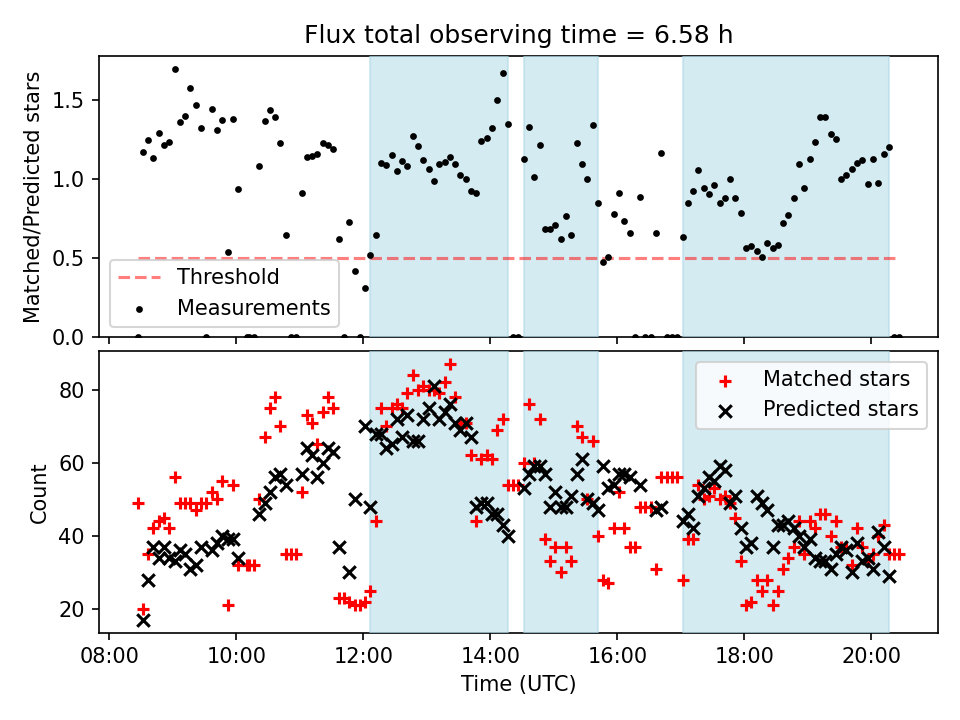 Flux total observing time = 6.58 h

Matched/Predicted stars

1.5
1.0
0.5
0.0

Threshold
Measurements

Count

80
60
40
20

Matched stars
Predicted stars

08:00 10:00 12:00 14:00 16:00 18:00 20:00

Time (UTC)